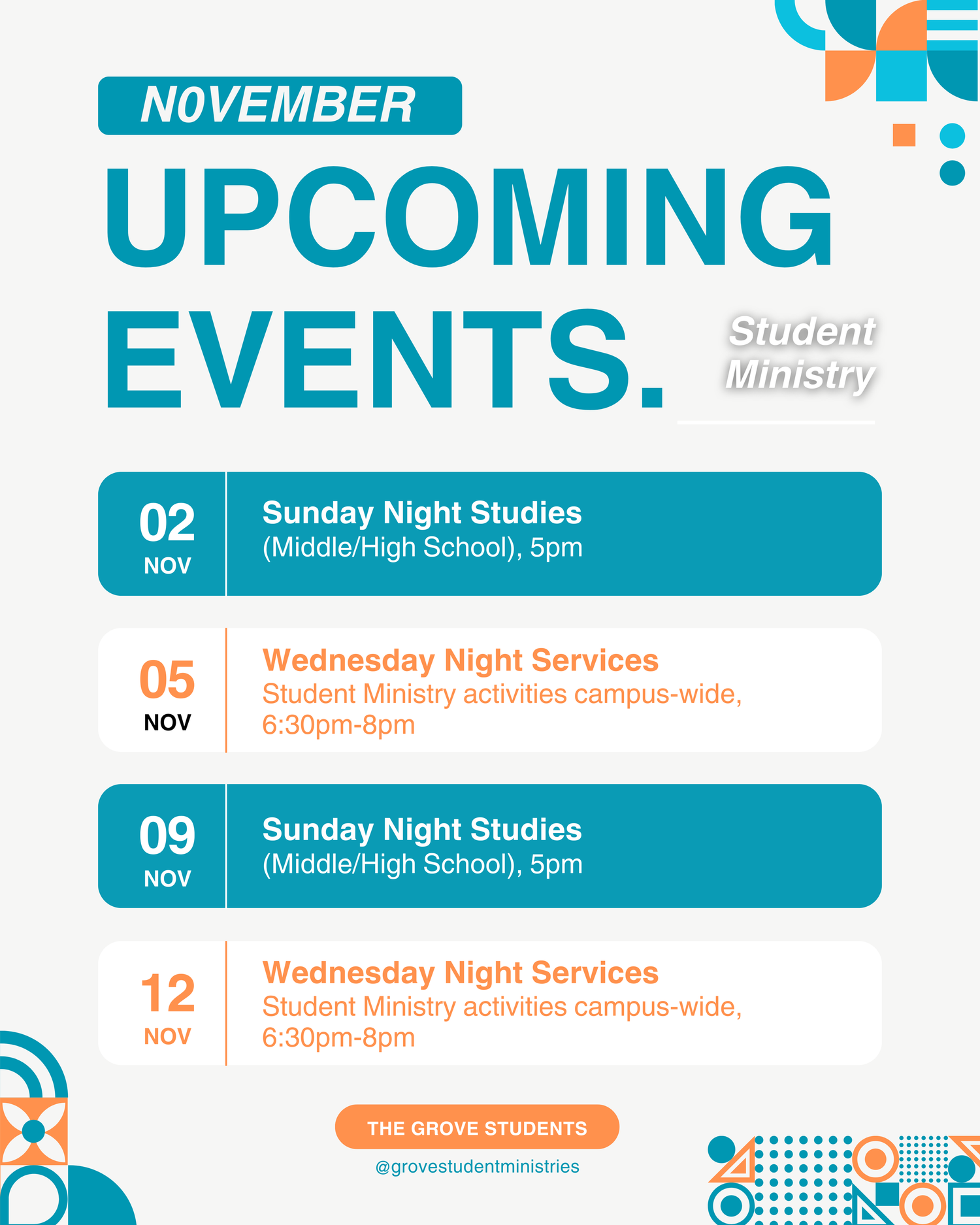 N0VEMBER

UPCOMING EVENTS.

Student Ministry

02 NOV
Sunday Night Studies
(Middle/High School), 5pm

05 NOV
Wednesday Night Services
Student Ministry activities campus-wide, 6:30pm-8pm

09 NOV
Sunday Night Studies
(Middle/High School), 5pm

12 NOV
Wednesday Night Services
Student Ministry activities campus-wide, 6:30pm-8pm

THE GROVE STUDENTS
@grovestudentministries